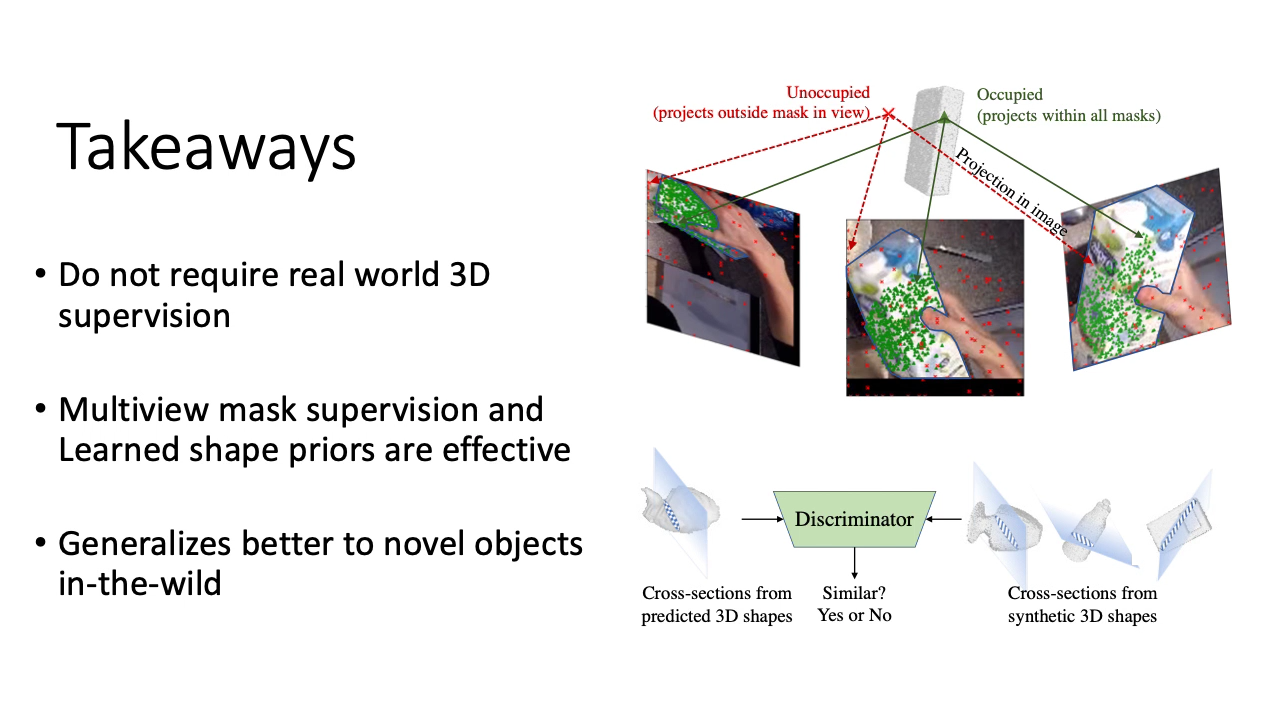 Takeaways

• Do not require real world 3D supervision

• Multiview mask supervision and Learned shape priors are effective

• Generalizes better to novel objects in-the-wild

Unoccupied
(projects outside mask in view)

Occupied
(projects within all masks)

Projection in image

Discriminator

Cross-sections from predicted 3D shapes

Similar?
Yes or No

Cross-sections from synthetic 3D shapes